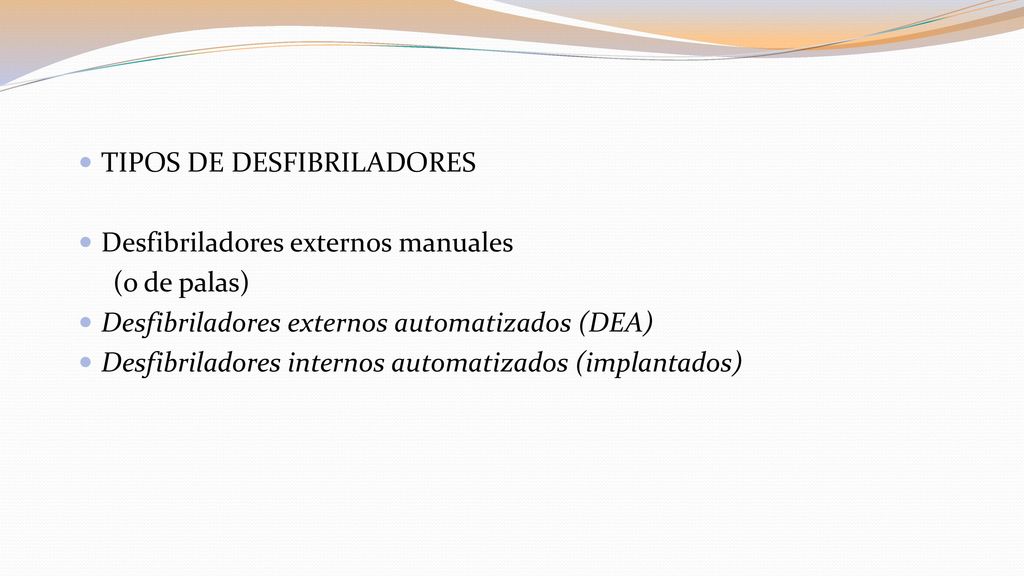 TIPOS DE DESFIBRILADORES

Desfibriladores externos manuales (o de palas)

Desfibriladores externos automatizados (DEA)

Desfibriladores internos automatizados (implantados)